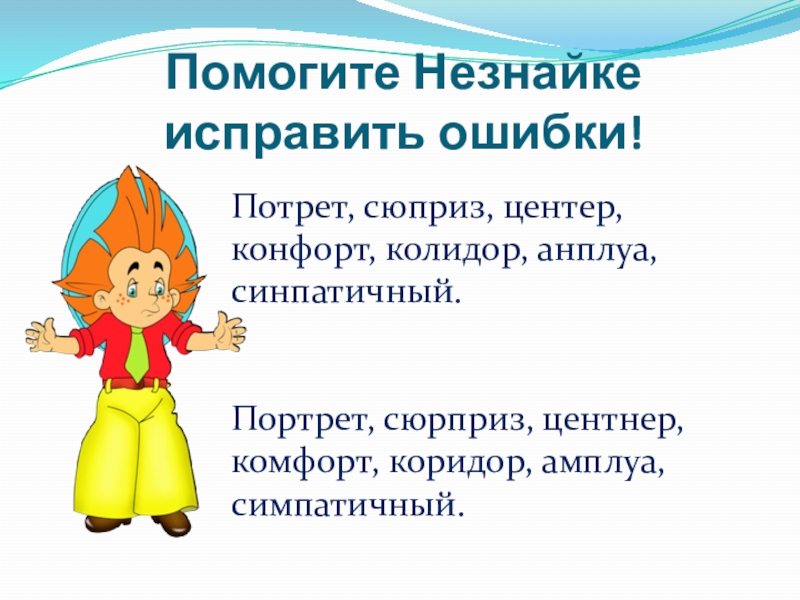 Помогите Незнайке исправить ошибки!

Потрет, сюприз, центер, конфорт, колидор, анплуа, синпатичный.

Портрет, сюрприз, центнер, комфорт, коридор, амплуа, симпатичный.